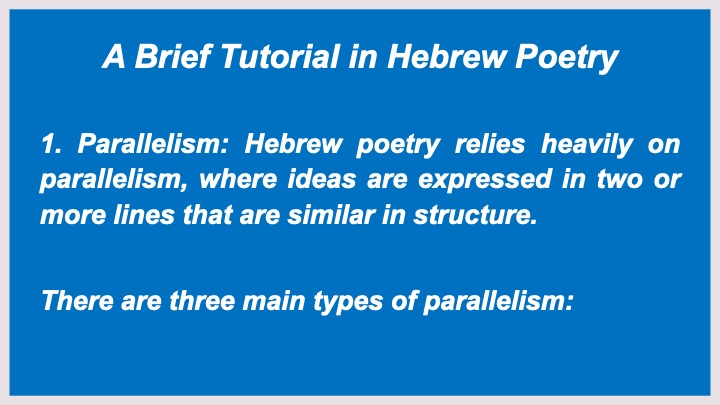 A Brief Tutorial in Hebrew Poetry

1. Parallelism: Hebrew poetry relies heavily on parallelism, where ideas are expressed in two or more lines that are similar in structure.

There are three main types of parallelism: